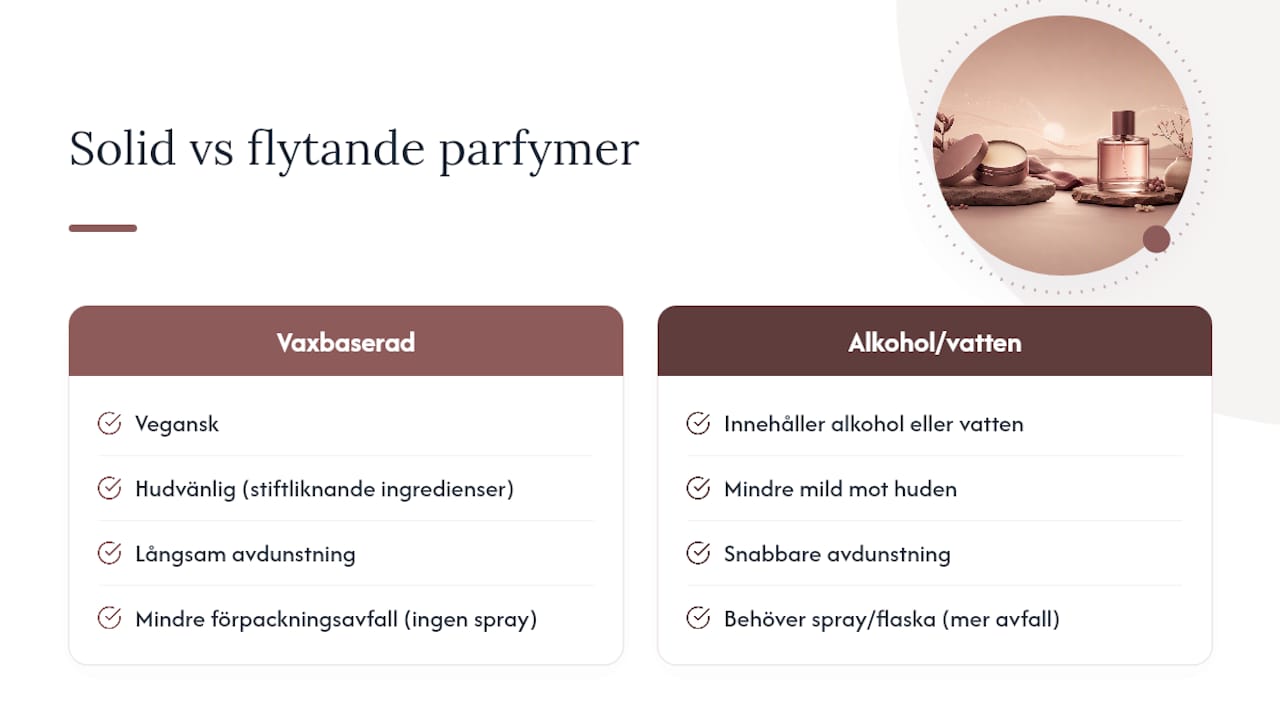 Solid vs flytande parfymer

Vaxbaserad

Vegansk

Hudvänlig (stiftliknande ingredienser)

Långsam avdunstning

Mindre förpackningsavfall (ingen spray)

Alkohol/vatten

Innehåller alkohol eller vatten

Mindre mild mot huden

Snabbare avdunstning

Behöver spray/flaska (mer avfall)